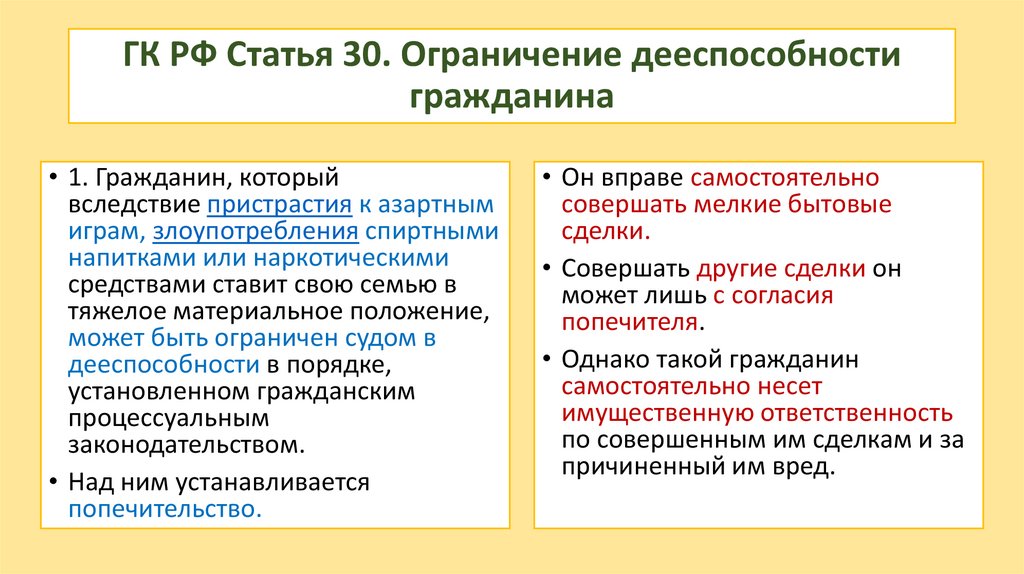 ГК РФ Статья 30. Ограничение дееспособности гражданина

• 1. Гражданин, который вследствие пристрастия к азартным играм, злоупотребления спиртными напитками или наркотическими средствами ставит свою семью в тяжелое материальное положение, может быть ограничен судом в дееспособности в порядке, установленном гражданским процессуальным законодательством.

• Над ним устанавливается попечительство.

• Он вправе самостоятельно совершать мелкие бытовые сделки.

• Совершать другие сделки он может лишь с согласия попечителя.

• Однако такой гражданин самостоятельно несет имущественную ответственность по совершенным им сделкам и за причиненный им вред.